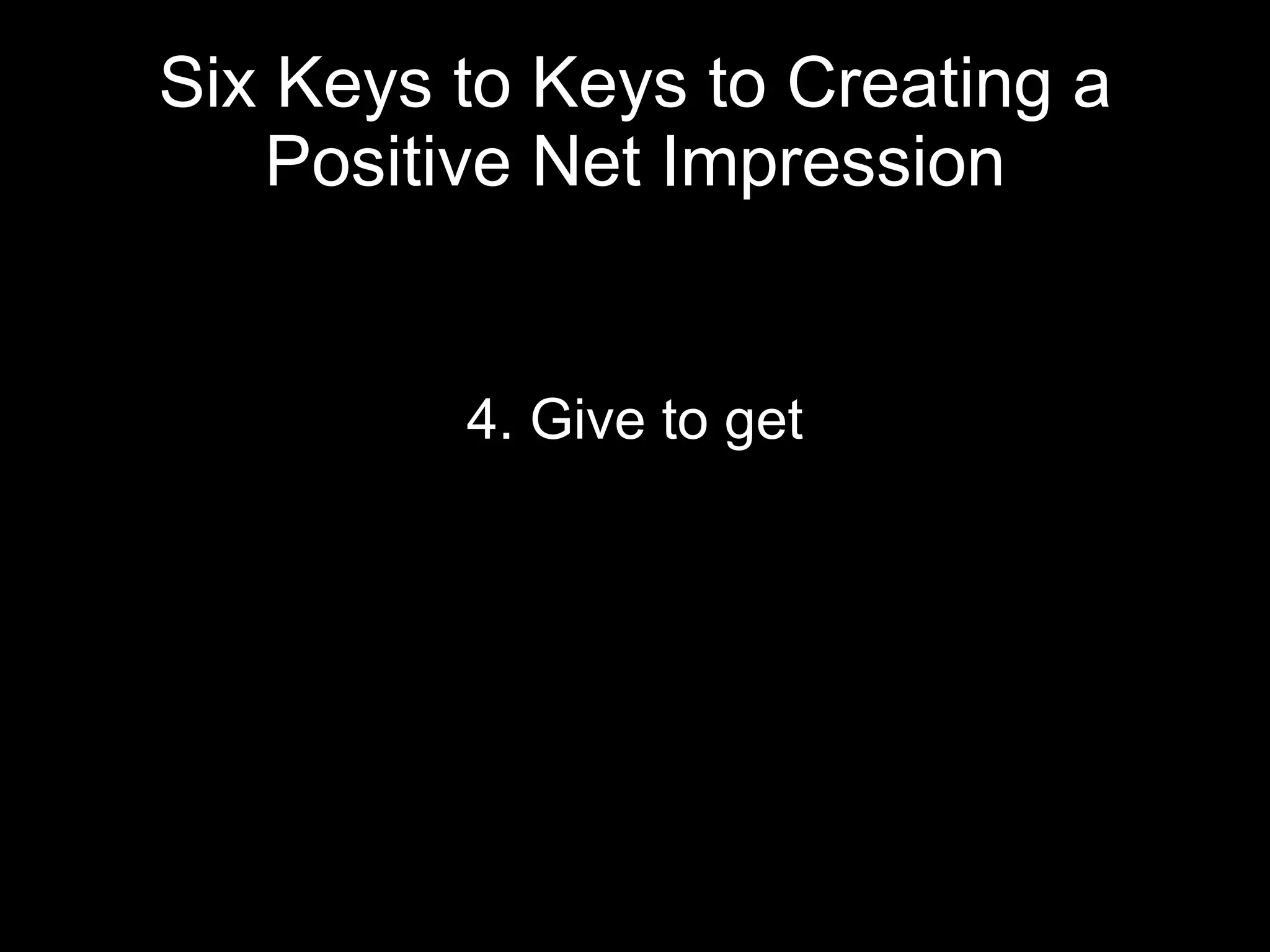 Six Keys to Keys to Creating a Positive Net Impression

4. Give to get